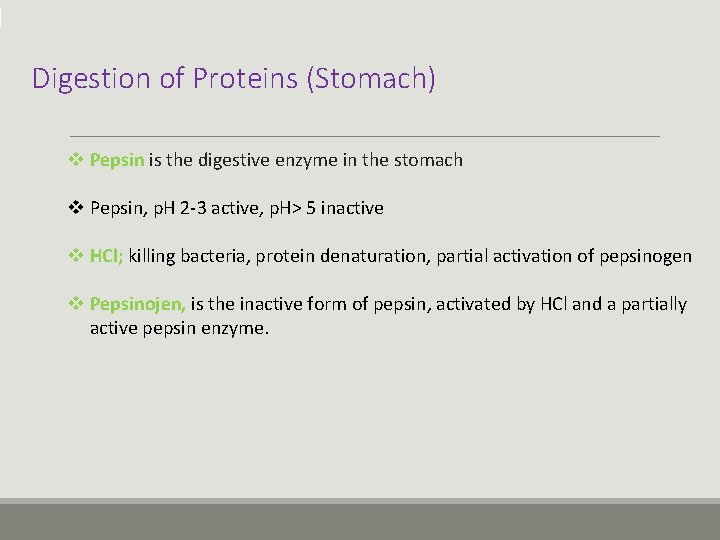 Digestion of Proteins (Stomach)

❖ Pepsin is the digestive enzyme in the stomach

❖ Pepsin, pH 2-3 active, pH> 5 inactive

❖ HCl; killing bacteria, protein denaturation, partial activation of pepsinogen

❖ Pepsinojen, is the inactive form of pepsin, activated by HCl and a partially active pepsin enzyme.